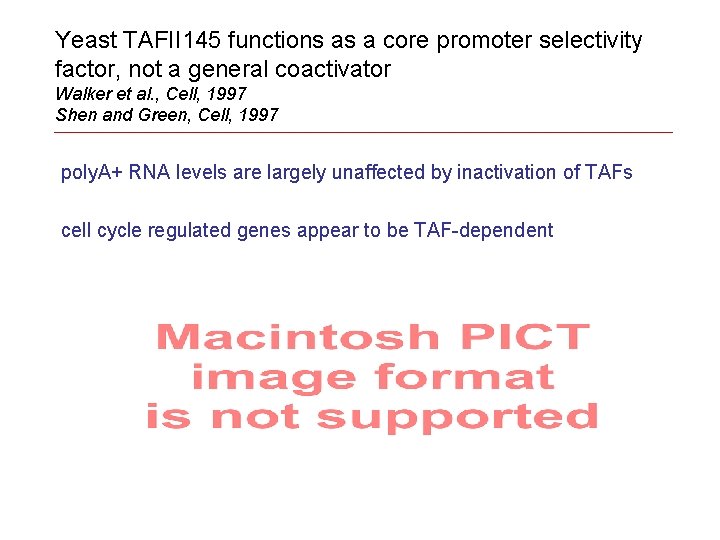 Yeast TAFII145 functions as a core promoter selectivity factor, not a general coactivator
Walker et al., Cell, 1997
Shen and Green, Cell, 1997

polyA+ RNA levels are largely unaffected by inactivation of TAFs

cell cycle regulated genes appear to be TAF-dependent

Macintosh PICT image format is not supported